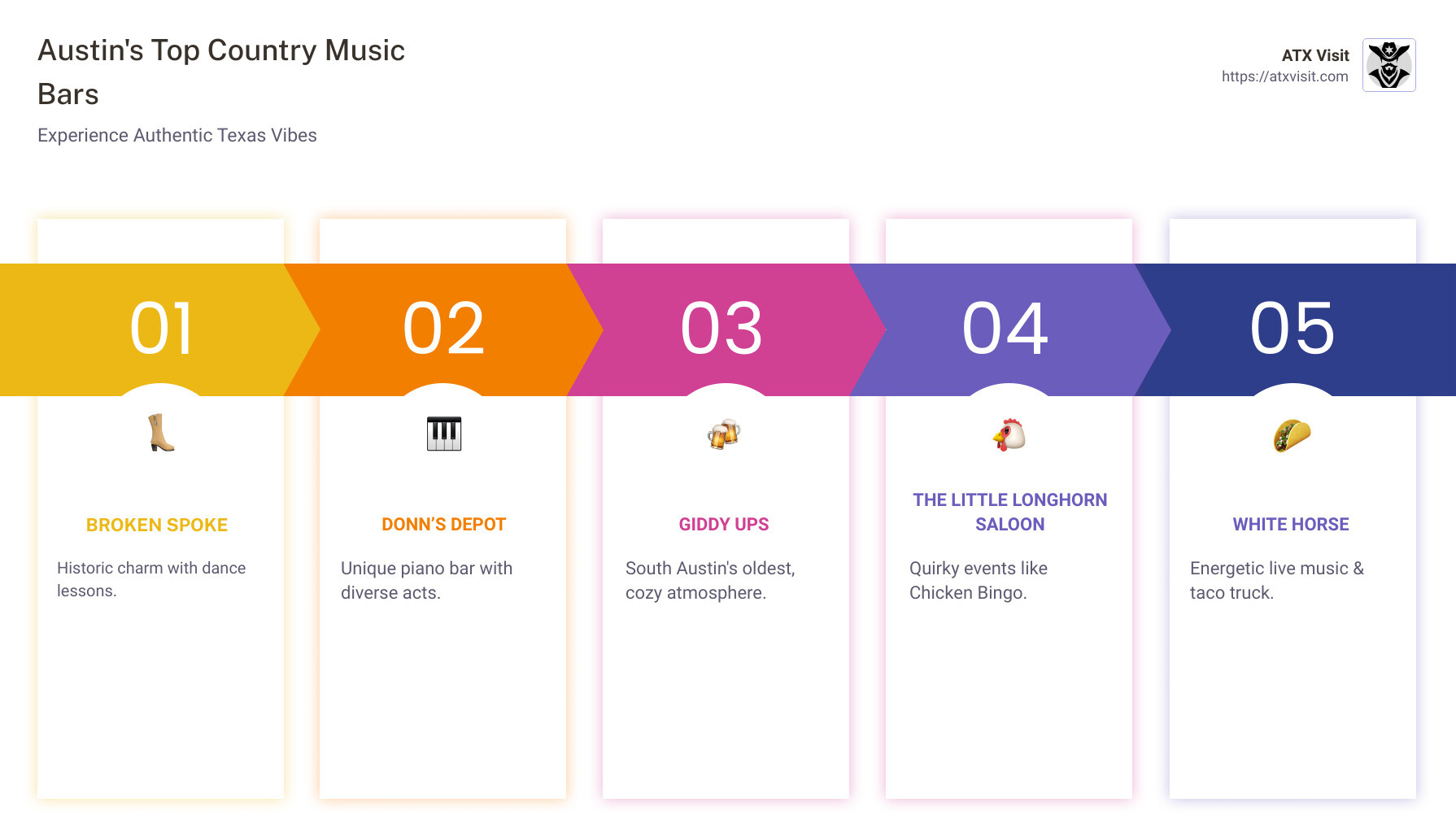 Austin's Top Country Music Bars

Experience Authentic Texas Vibes

ATX Visit
https://atxvisit.com

01

BROKEN SPOKE

Historic charm with dance lessons.

02

DONN'S DEPOT

Unique piano bar with diverse acts.

03

GIDDY UPS

South Austin's oldest, cozy atmosphere.

04

THE LITTLE LONGHORN SALOON

Quirky events like Chicken Bingo.

05

WHITE HORSE

Energetic live music & taco truck.